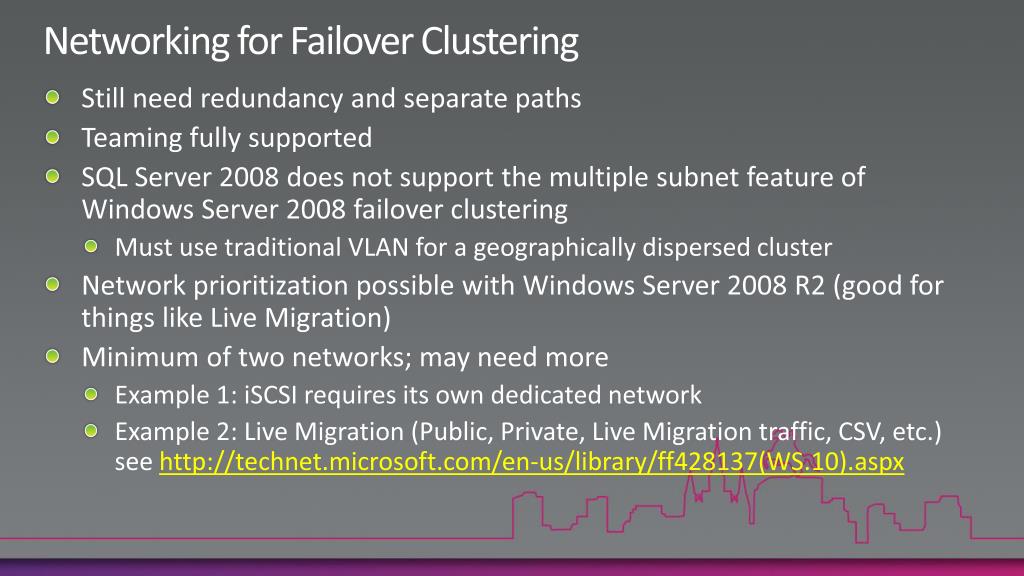 Networking for Failover Clustering

Still need redundancy and separate paths

Teaming fully supported

SQL Server 2008 does not support the multiple subnet feature of Windows Server 2008 failover clustering

Must use traditional VLAN for a geographically dispersed cluster

Network prioritization possible with Windows Server 2008 R2 (good for things like Live Migration)

Minimum of two networks; may need more

Example 1: iSCSI requires its own dedicated network

Example 2: Live Migration (Public, Private, Live Migration traffic, CSV, etc.) see http://technet.microsoft.com/en-us/library/ff428137(WS.10).aspx